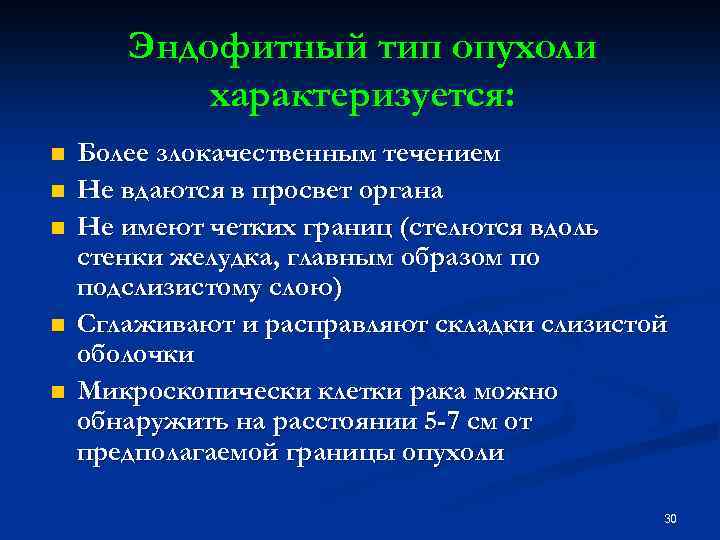 Эндофитный тип опухоли характеризуется:

- Более злокачественным течением
- Не вдаются в просвет органа
- Не имеют четких границ (стелются вдоль стенки желудка, главным образом по подслизистому слою)
- Сглаживают и расправляют складки слизистой оболочки
- Микроскопически клетки рака можно обнаружить на расстоянии 5-7 см от предполагаемой границы опухоли

30